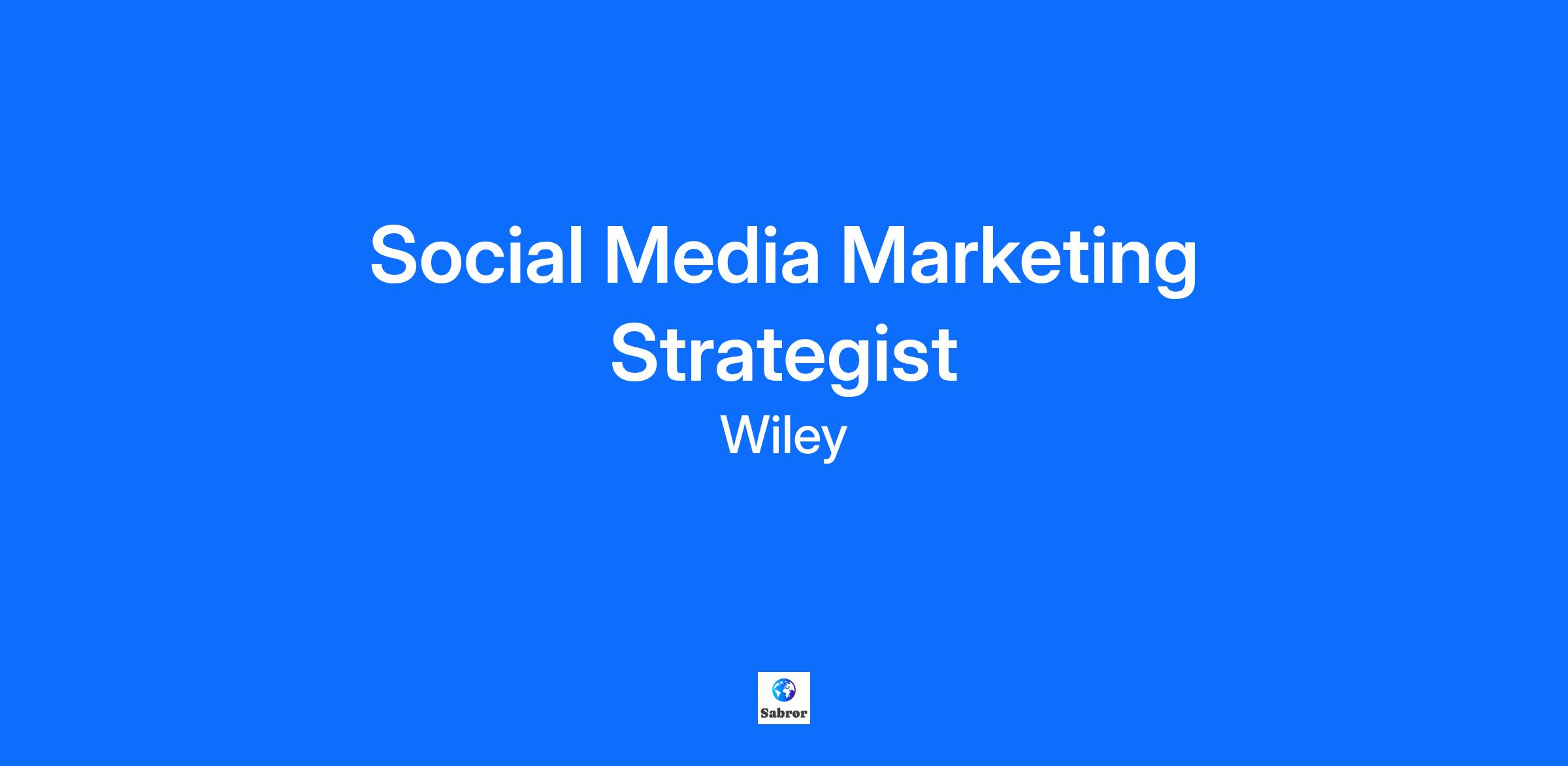 Social Media Marketing Strategist

Wiley

Sabror